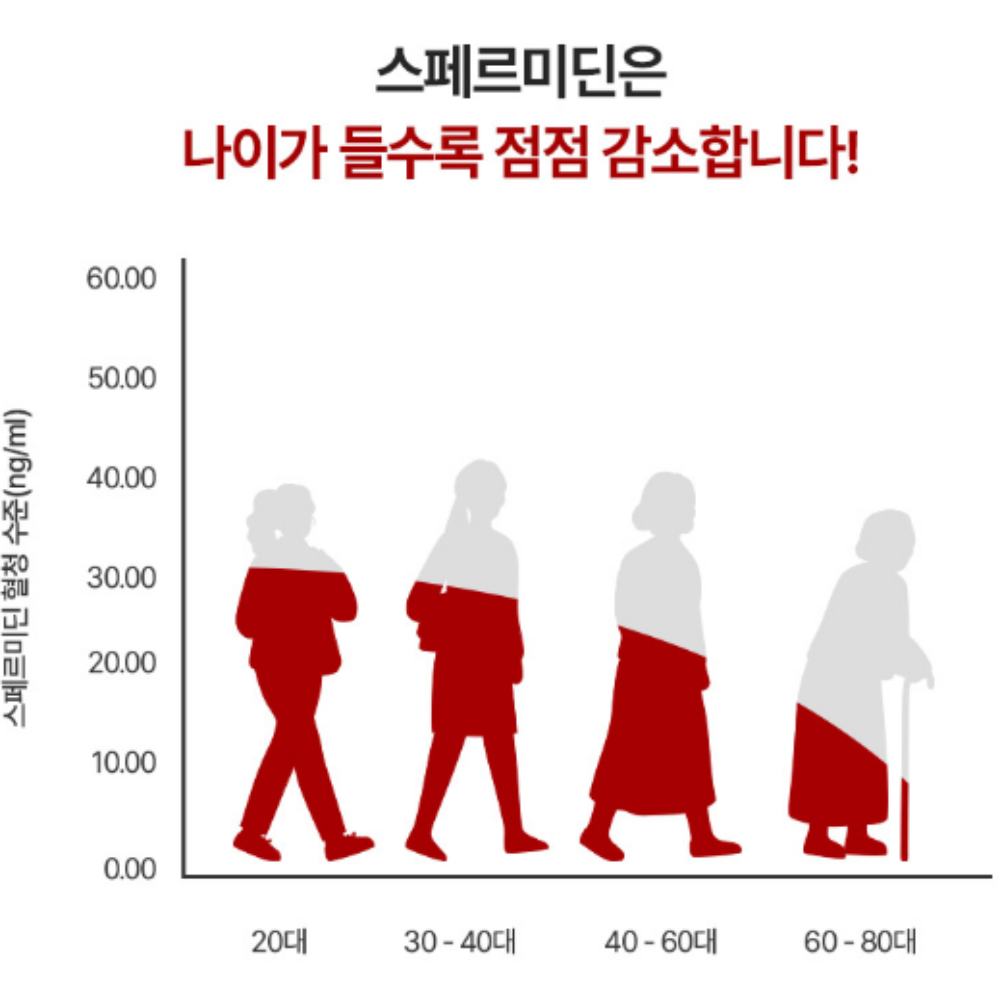 스페르미딘은
나이가 들수록 점점 감소합니다!

스페르미딘 혈청 수준(ng/ml)

60.00
50.00
40.00
30.00
20.00
10.00
0.00

20대
30 - 40대
40 - 60대
60 - 80대